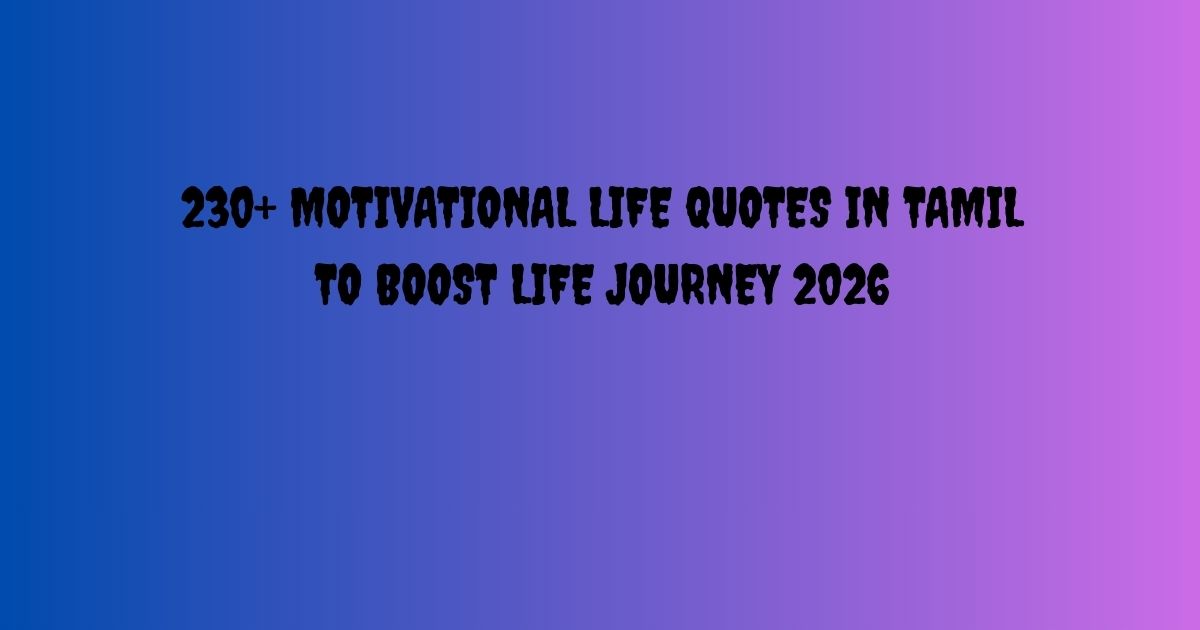 230+ MOTIVATIONAL LIFE QUOTES IN TAMIL TO BOOST LIFE JOURNEY 2026